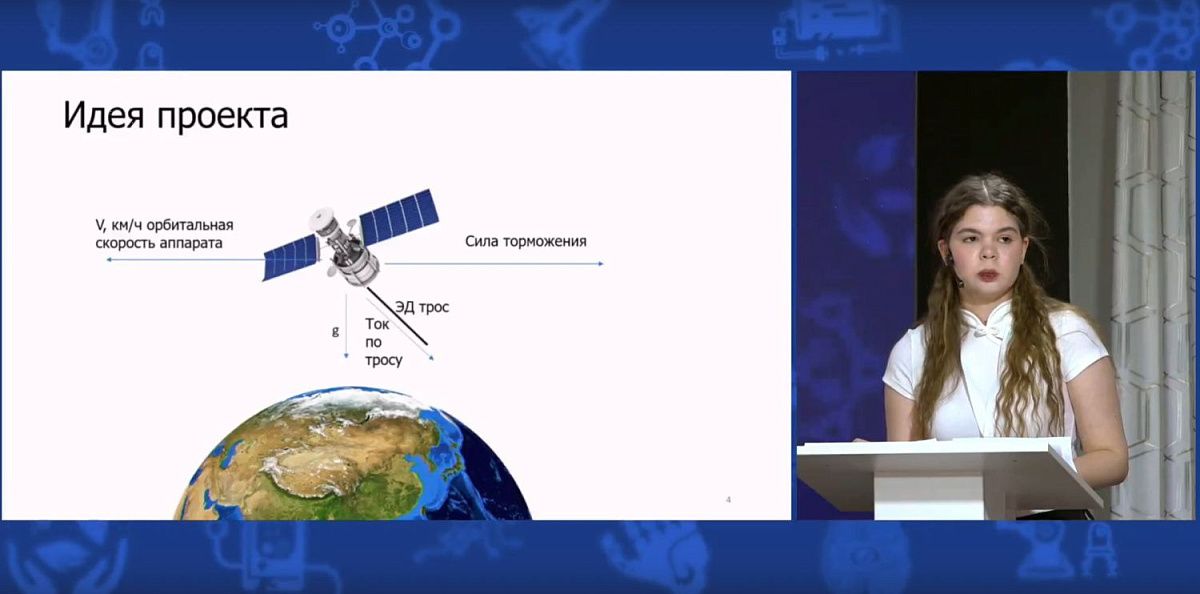 Идея проекта

V, км/ч орбитальная скорость аппарата

Сила торможения

ЭД трос

g

Ток по тросу

4